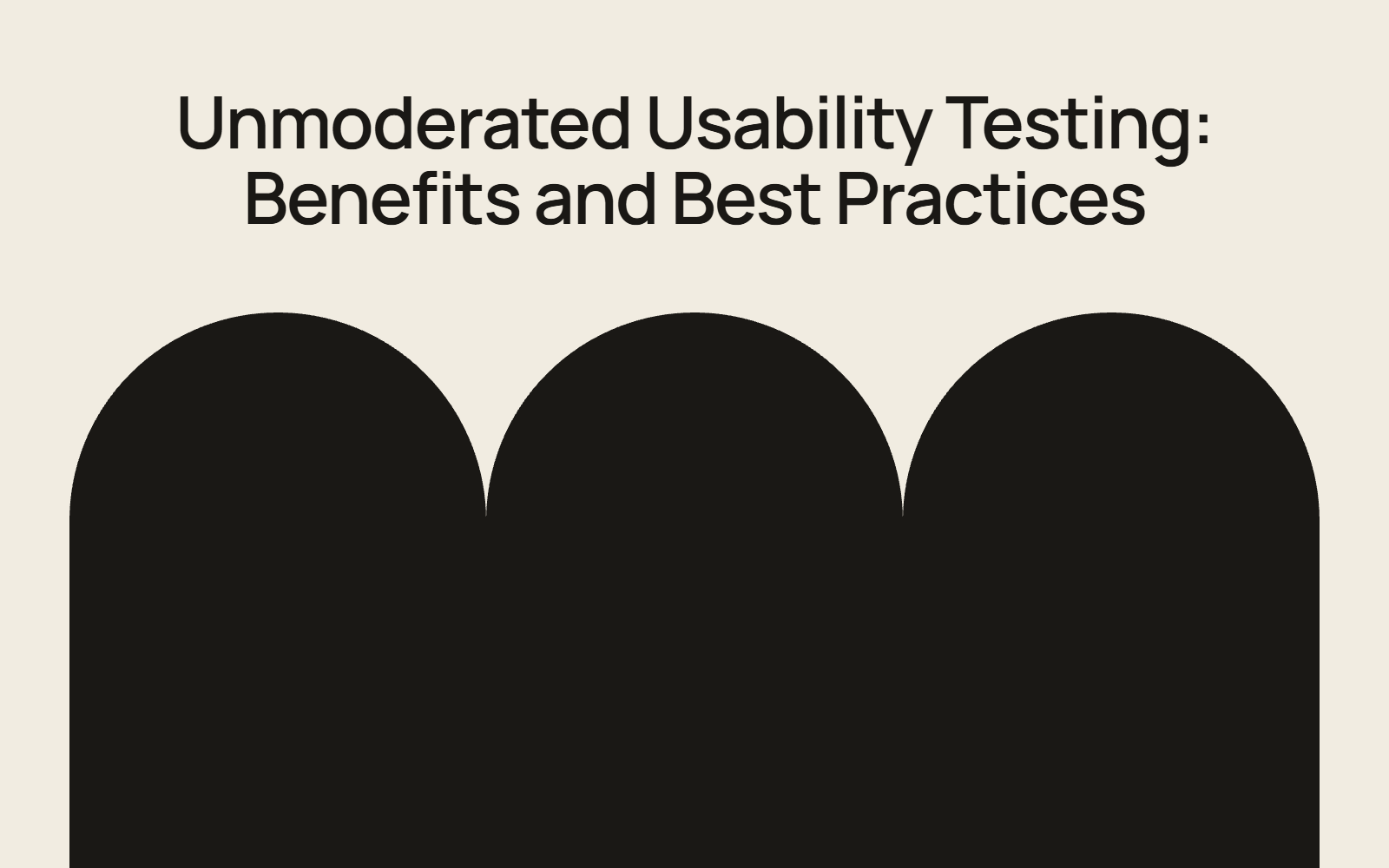 Unmoderated Usability Testing: Benefits and Best Practices